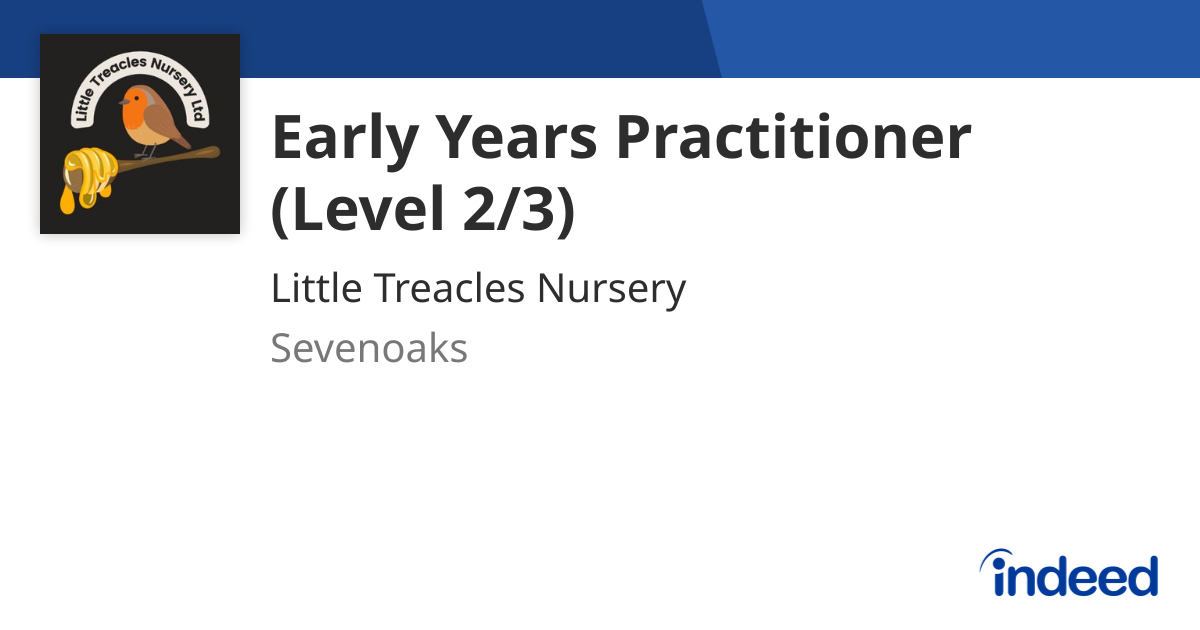 Little Treacles Nursery Ltd

Early Years Practitioner (Level 2/3)

Little Treacles Nursery

Sevenoaks

indeed